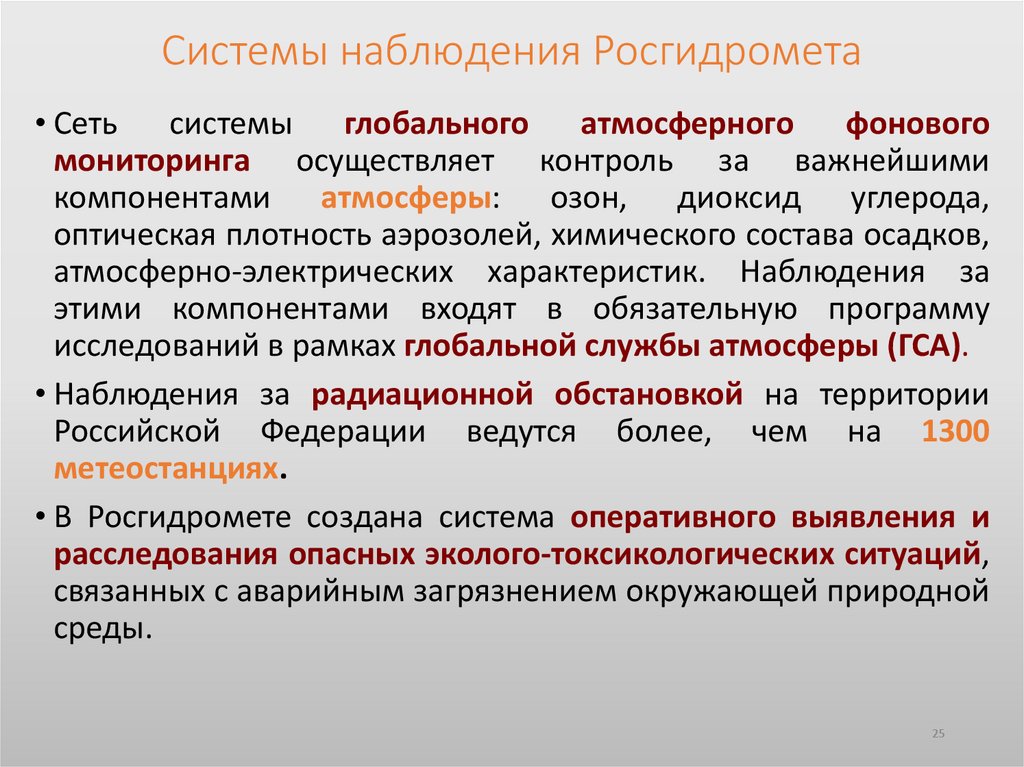 Системы наблюдения Росгидромета

• Сеть системы глобального атмосферного фонового мониторинга осуществляет контроль за важнейшими компонентами атмосферы: озон, диоксид углерода, оптическая плотность аэрозолей, химического состава осадков, атмосферно-электрических характеристик. Наблюдения за этими компонентами входят в обязательную программу исследований в рамках глобальной службы атмосферы (ГСА).

• Наблюдения за радиационной обстановкой на территории Российской Федерации ведутся более, чем на 1300 метеостанциях.

• В Росгидромете создана система оперативного выявления и расследования опасных эколого-токсикологических ситуаций, связанных с аварийным загрязнением окружающей природной среды.

25